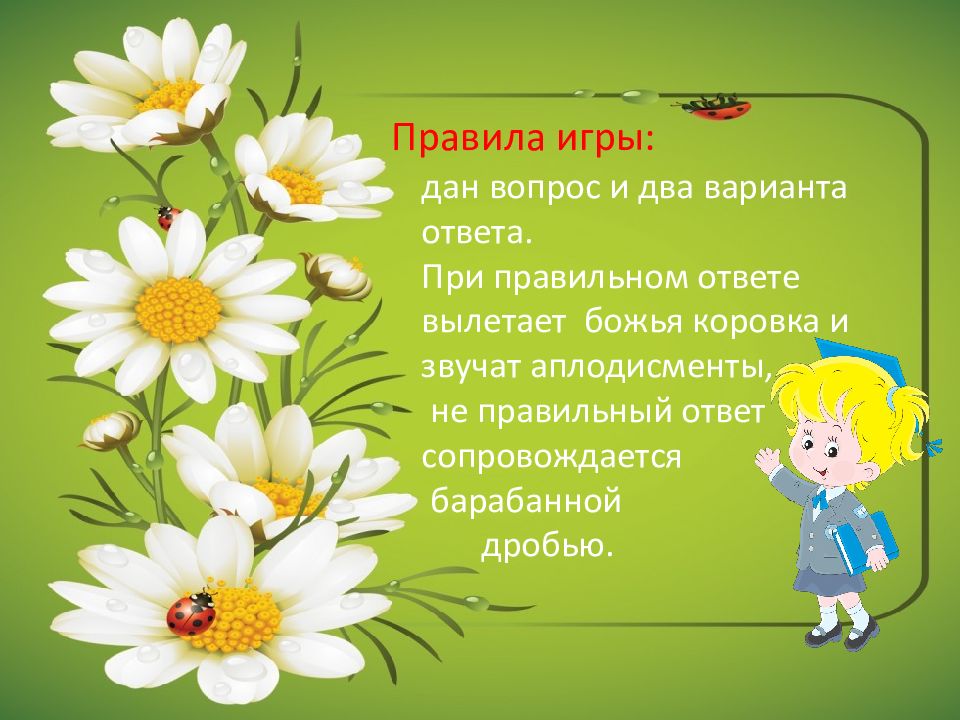 Правила игры:

дан вопрос и два варианта ответа.

При правильном ответе вылетает божья коровка и звучат аплодисменты,

не правильный ответ сопровождается барабанной дробью.